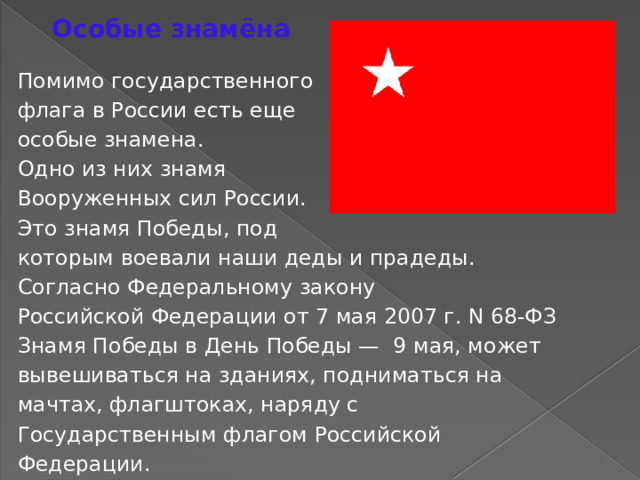 Особые знамёна

Помимо государственного флага в России есть еще особые знамена.
Одно из них знамя Вооруженных сил России.
Это знамя Победы, под которым воевали наши деды и прадеды.
Согласно Федеральному закону Российской Федерации от 7 мая 2007 г. N 68-ФЗ Знамя Победы в День Победы — 9 мая, может вывешиваться на зданиях, подниматься на мачтах, флагштоках, наряду с Государственным флагом Российской Федерации.